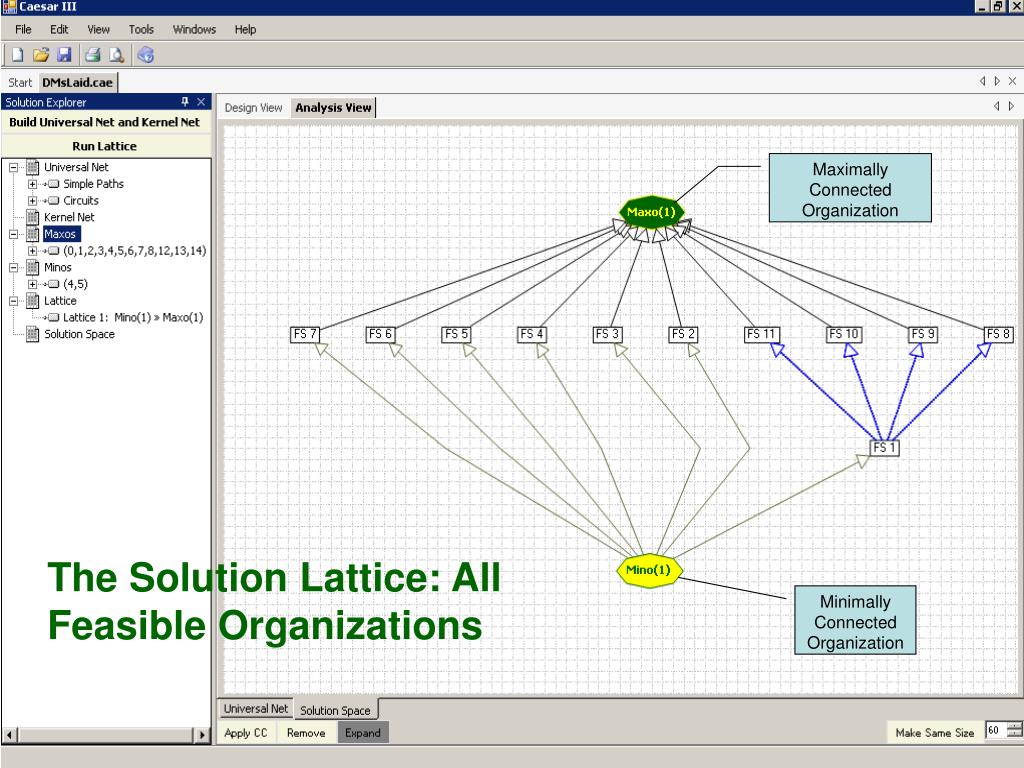 Caesar III

File Edit View Tools Windows Help

Start DMsLaid.cae

Solution Explorer

Build Universal Net and Kernel Net

Run Lattice

Universal Net
Simple Paths
Circuits
Kernel Net
Maxos
(0,1,2,3,4,5,6,7,8,12,13,14)
Minos
(4,5)
Lattice
Lattice 1: Mino(1) » Maxo(1)
Solution Space

Design View Analysis View

Maximally Connected Organization

Maxo(1)

FS 7 FS 6 FS 5 FS 4 FS 3 FS 2 FS 11 FS 10 FS 9 FS 8

FS 1

Mino(1)

Minimally Connected Organization

The Solution Lattice: All Feasible Organizations

Universal Net Solution Space

Apply CC Remove Expand

Make Same Size 60